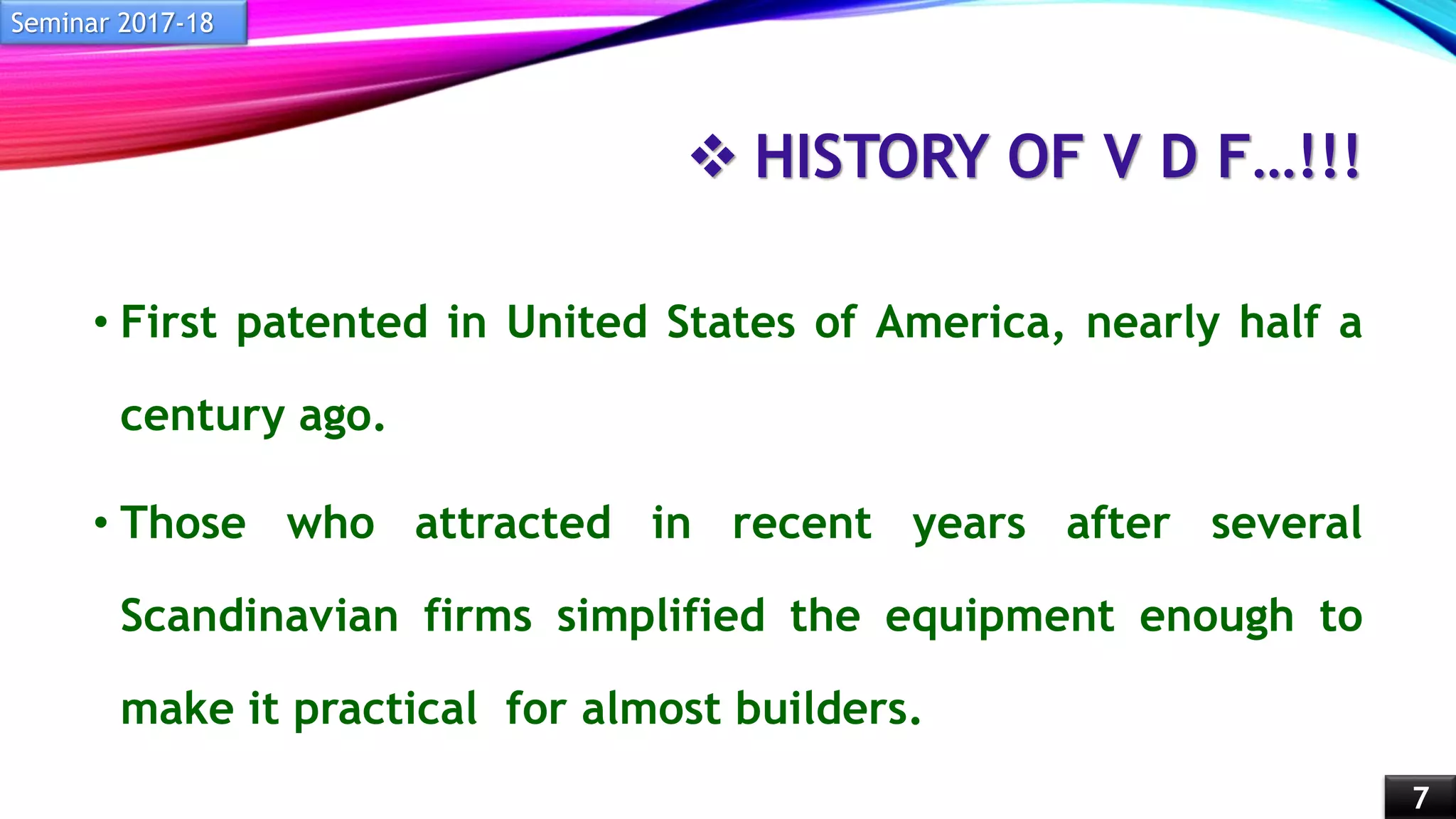 Seminar 2017-18

❖ HISTORY OF V D F…!!!

• First patented in United States of America, nearly half a century ago.

• Those who attracted in recent years after several Scandinavian firms simplified the equipment enough to make it practical for almost builders.

7